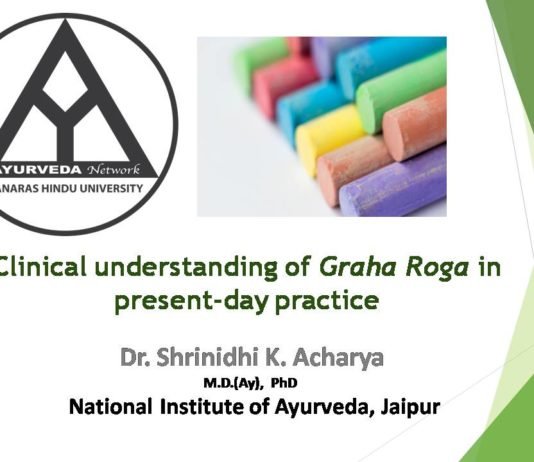 AYURVEDA Network
ANARAS HINDU UNIVERSITY

Clinical understanding of Graha Roga in present-day practice

Dr. Shrinidhi K. Acharya
M.D.(Ay), PhD
National Institute of Ayurveda, Jaipur